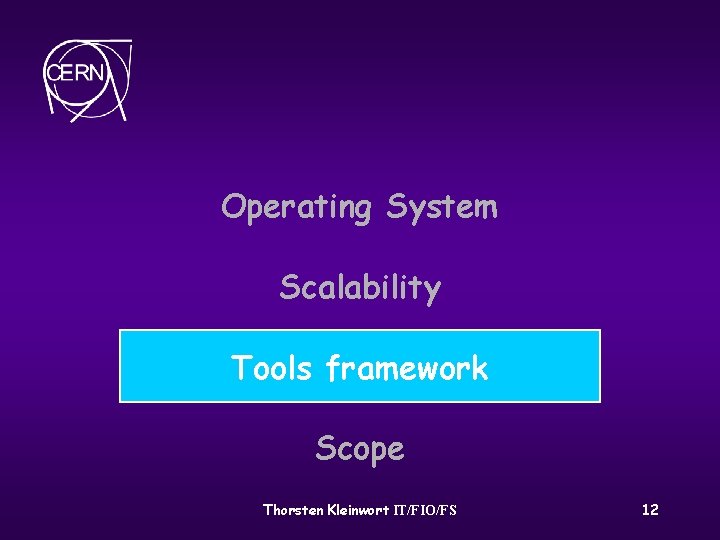 CERN

Operating System

Scalability

Tools framework

Scope

Thorsten Kleinwort IT/FIO/FS

12